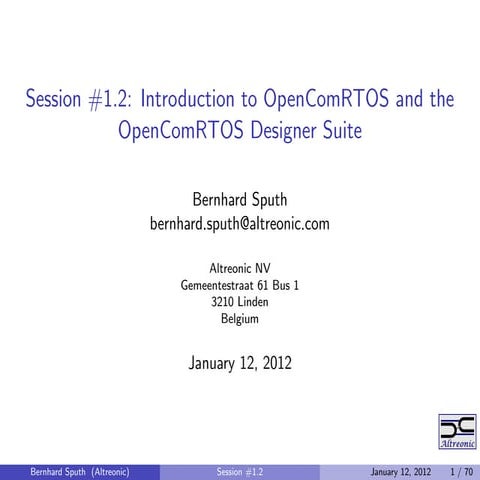 Session #1.2: Introduction to OpenComRTOS and the OpenComRTOS Designer Suite

Bernhard Sputh
bernhard.sputh@altreonic.com

Altreonic NV
Gemeentestraat 61 Bus 1
3210 Linden
Belgium

January 12, 2012

Altreonic

Bernhard Sputh (Altreonic) Session #1.2 January 12, 2012 1 / 70